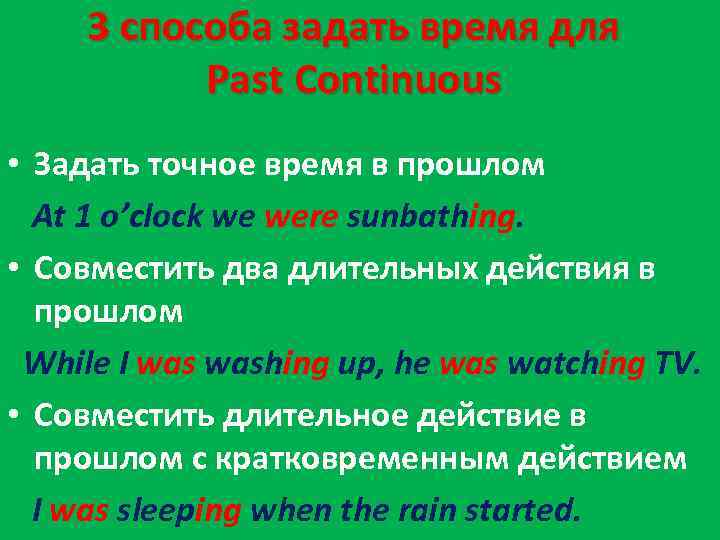 3 способа задать время для Past Continuous

• Задать точное время в прошлом

At 1 o'clock we were sunbathing.

• Совместить два длительных действия в прошлом

While I was washing up, he was watching TV.

• Совместить длительное действие в прошлом с кратковременным действием

I was sleeping when the rain started.